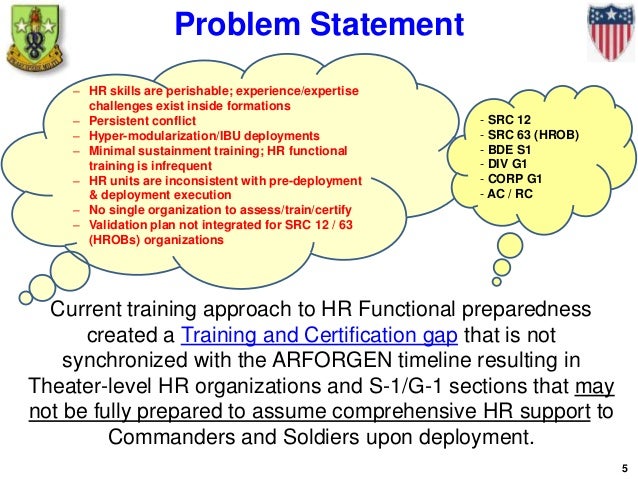 Problem Statement

– HR skills are perishable; experience/expertise challenges exist inside formations
– Persistent conflict
– Hyper-modularization/IBU deployments
– Minimal sustainment training; HR functional training is infrequent
– HR units are inconsistent with pre-deployment & deployment execution
– No single organization to assess/train/certify
– Validation plan not integrated for SRC 12 / 63 (HROBs) organizations

- SRC 12
- SRC 63 (HROB)
- BDE S1
- DIV G1
- CORP G1
- AC / RC

Current training approach to HR Functional preparedness created a Training and Certification gap that is not synchronized with the ARFORGEN timeline resulting in Theater-level HR organizations and S-1/G-1 sections that may not be fully prepared to assume comprehensive HR support to Commanders and Soldiers upon deployment.

5